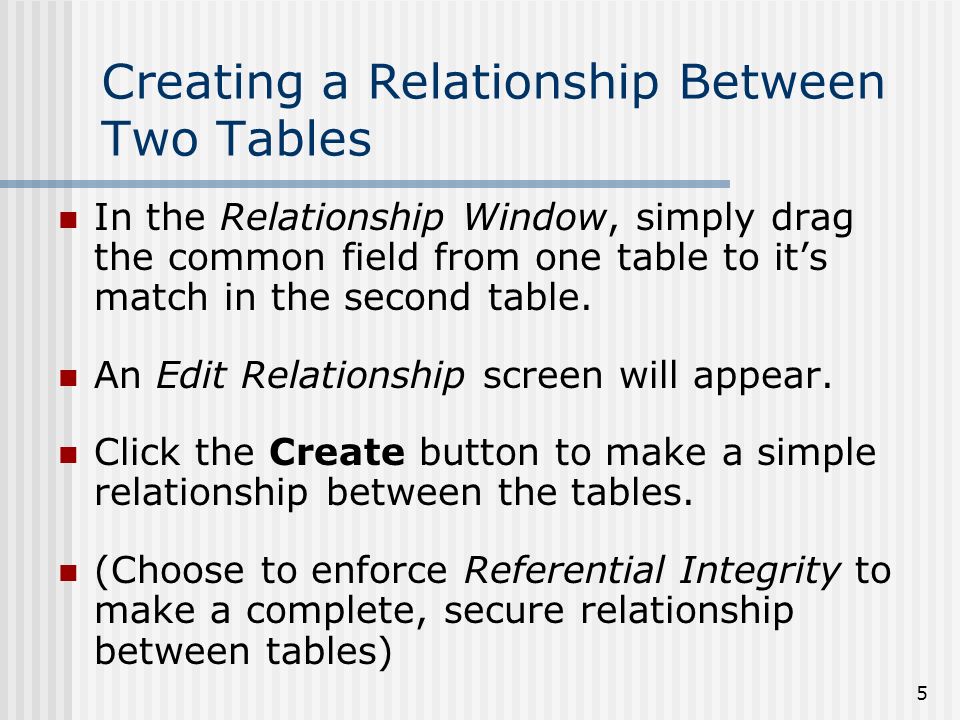 Creating a Relationship Between Two Tables

In the Relationship Window, simply drag the common field from one table to it’s match in the second table.

An Edit Relationship screen will appear.

Click the Create button to make a simple relationship between the tables.

(Choose to enforce Referential Integrity to make a complete, secure relationship between tables)

5